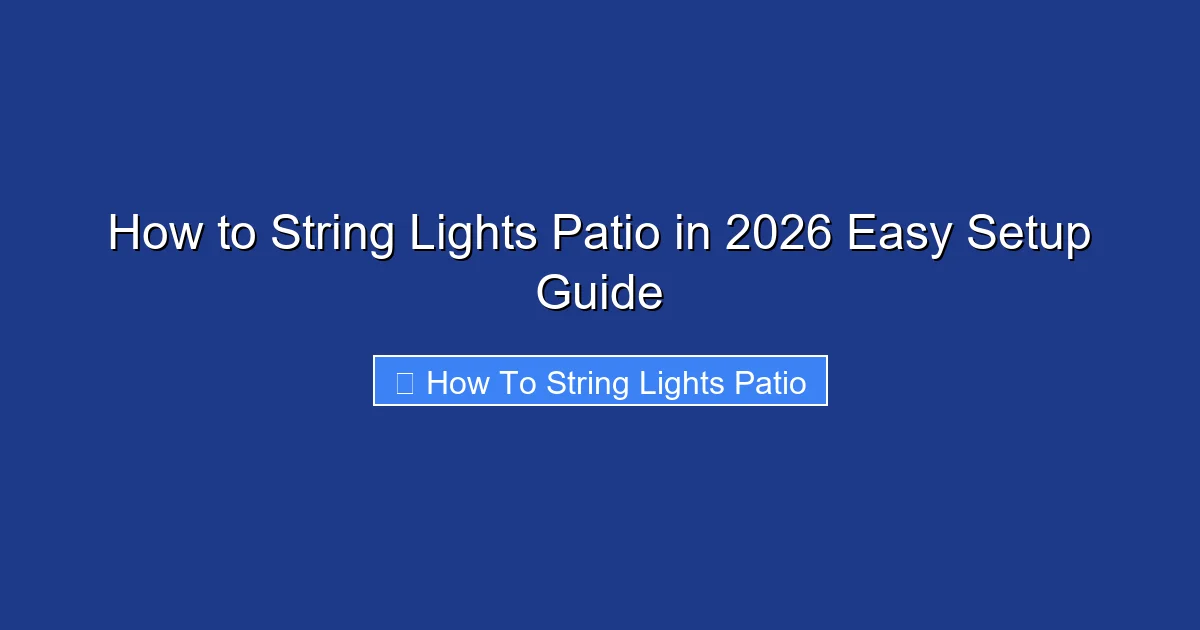 How to String Lights Patio in 2026 Easy Setup Guide

How To String Lights Patio